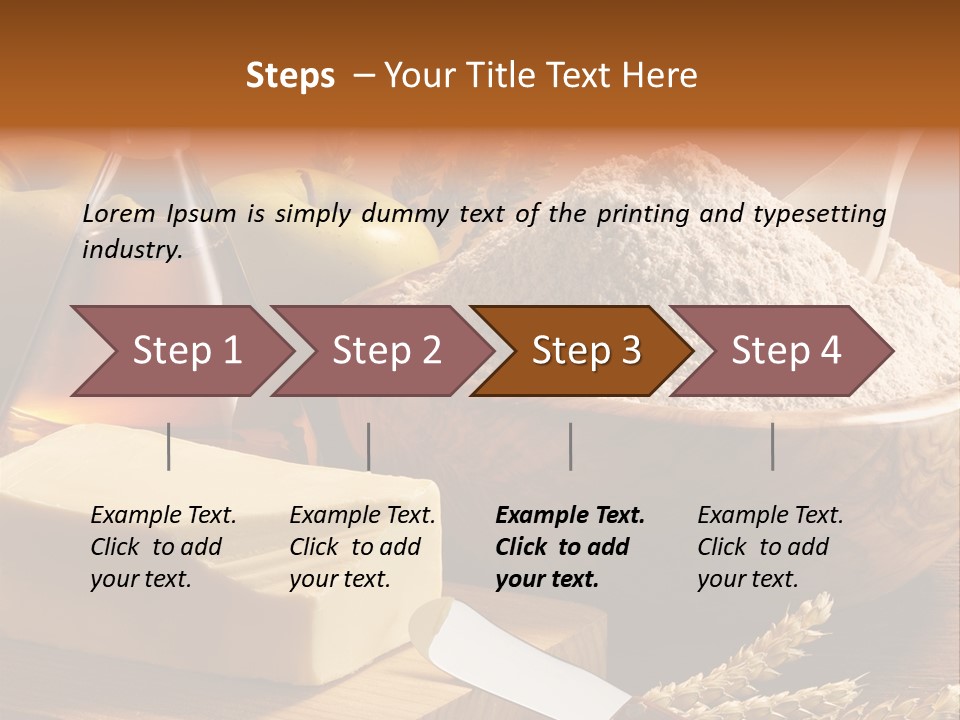 Steps – Your Title Text Here

Lorem Ipsum is simply dummy text of the printing and typesetting industry.

Step 1

Step 2

Step 3

Step 4

Example Text. Click to add your text.

Example Text. Click to add your text.

Example Text. Click to add your text.

Example Text. Click to add your text.